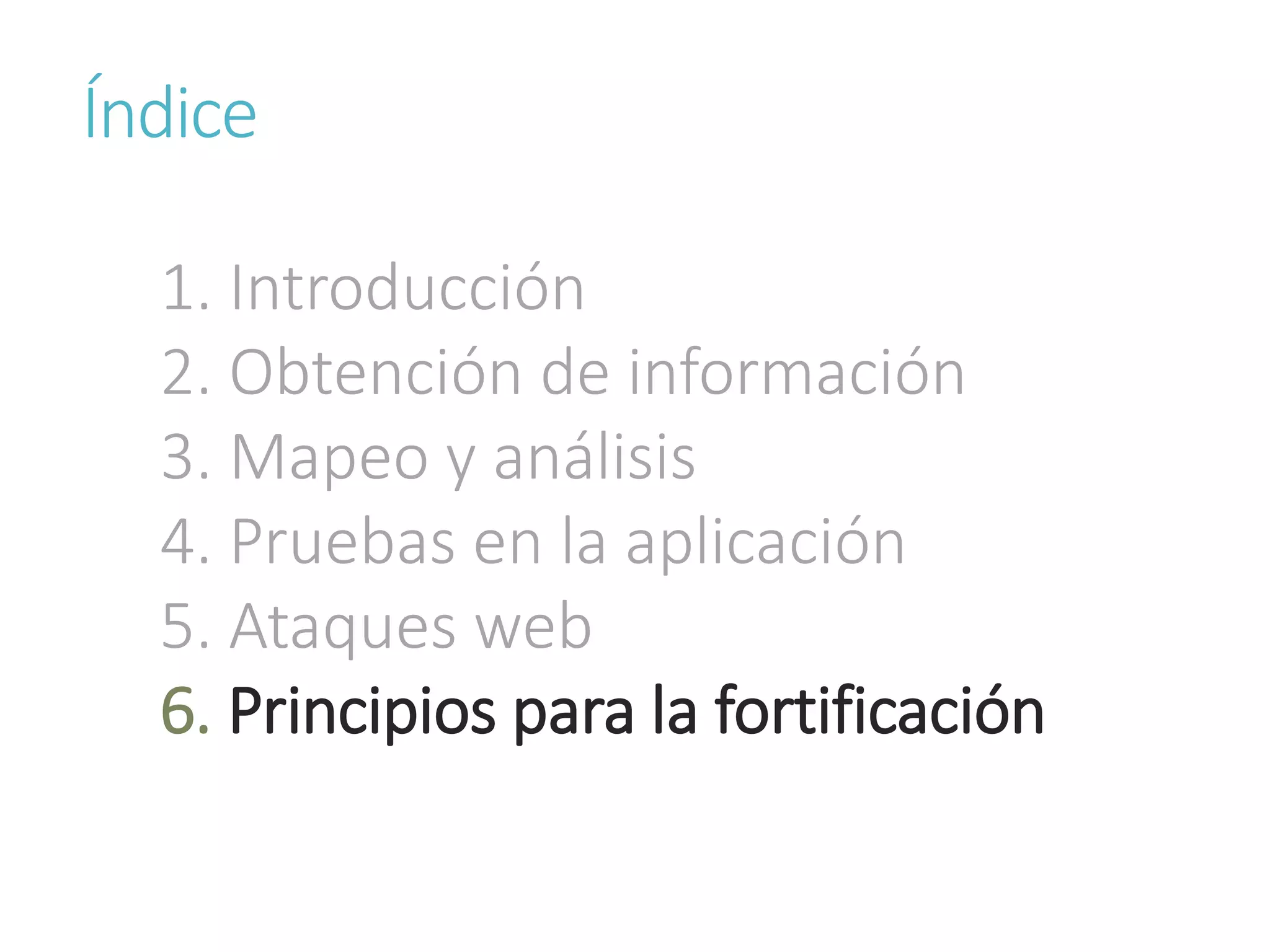 Índice

1. Introducción
2. Obtención de información
3. Mapeo y análisis
4. Pruebas en la aplicación
5. Ataques web
6. Principios para la fortificación